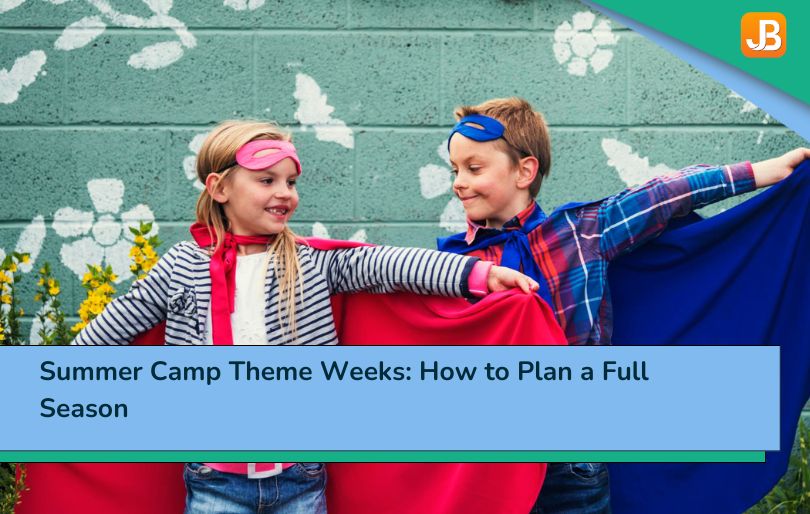 JB

Summer Camp Theme Weeks: How to Plan a Full Season